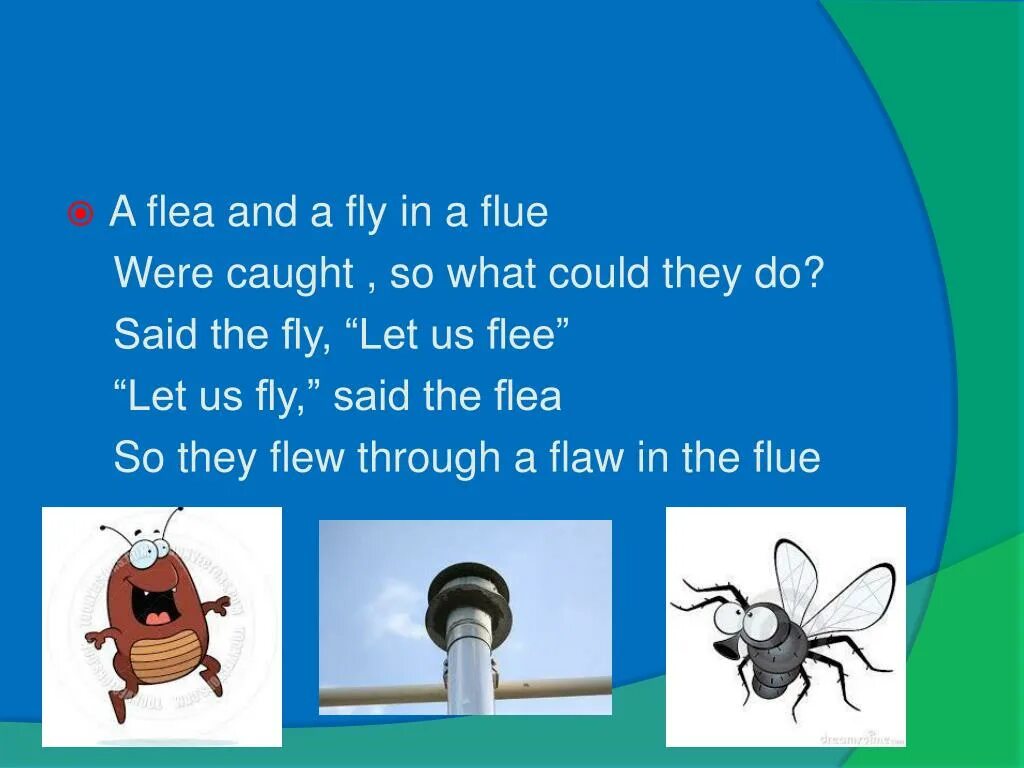 A flea and a fly in a flue
Were caught , so what could they do?
Said the fly, “Let us flee”
“Let us fly,” said the flea
So they flew through a flaw in the flue

dreamstime.com